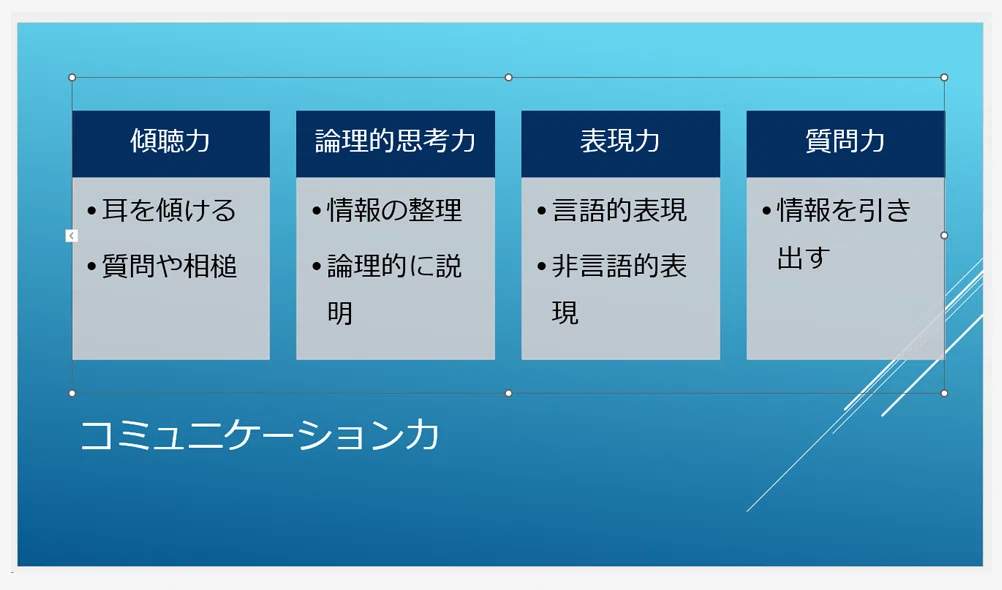 傾聴力

• 耳を傾ける
• 質問や相槌

論理的思考力

• 情報の整理
• 論理的に説明

表現力

• 言語的表現
• 非言語的表現

質問力

• 情報を引き出す

コミュニケーション力